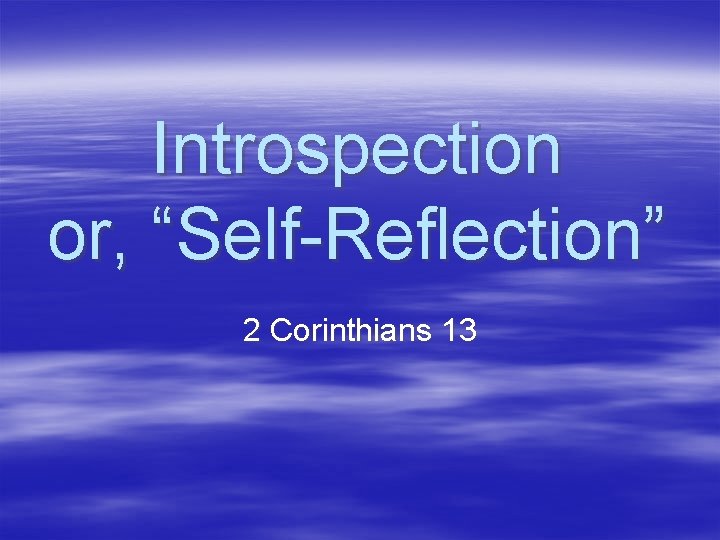 Introspection or, "Self-Reflection"

2 Corinthians 13